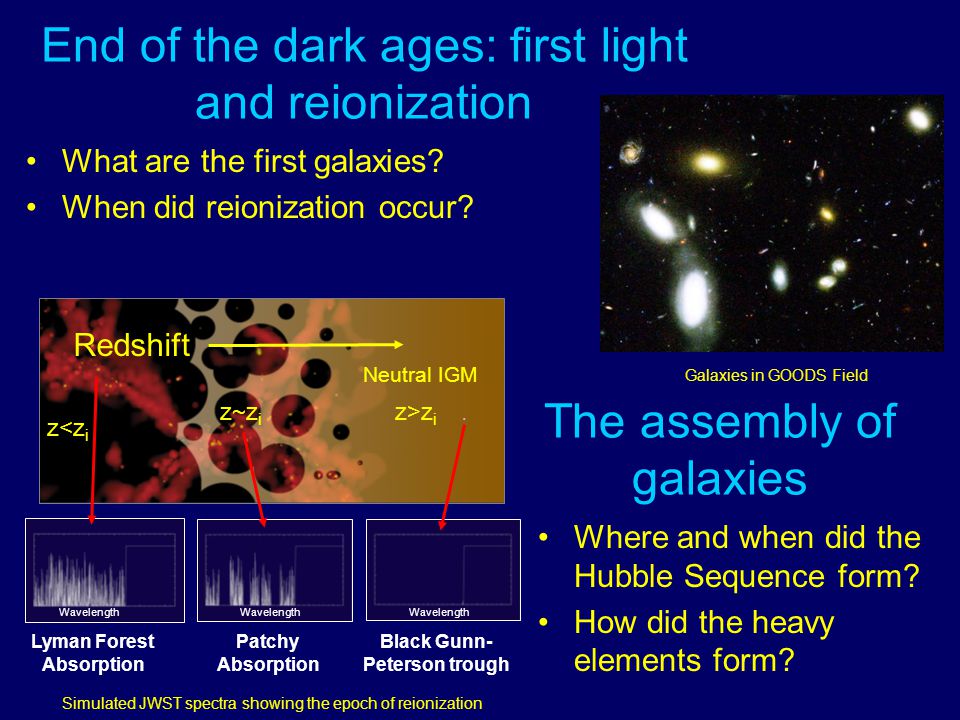 End of the dark ages: first light and reionization

• What are the first galaxies?
• When did reionization occur?

Redshift

Neutral IGM

$z<z_i$

$z\sim z_i$

$z>z_i$

Wavelength

Wavelength

Wavelength

Lyman Forest Absorption

Patchy Absorption

Black Gunn-Peterson trough

Simulated JWST spectra showing the epoch of reionization

Galaxies in GOODS Field

The assembly of galaxies

• Where and when did the Hubble Sequence form?
• How did the heavy elements form?